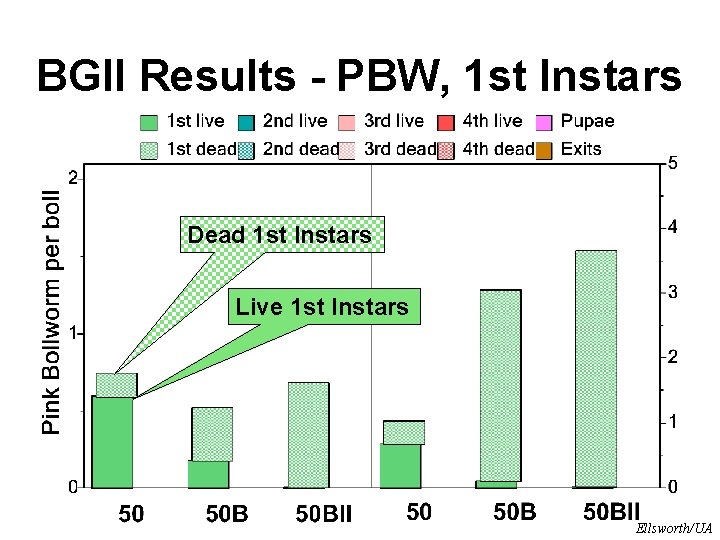 BGII Results - PBW, 1st Instars

1st live
2nd live
3rd live
4th live
Pupae
1st dead
2nd dead
3rd dead
4th dead
Exits

Pink Bollworm per boll

2
1
0

5
4
3
2
1
0

Dead 1st Instars

Live 1st Instars

50
50B
50BII
50
50B
50BII

Ellsworth/UA